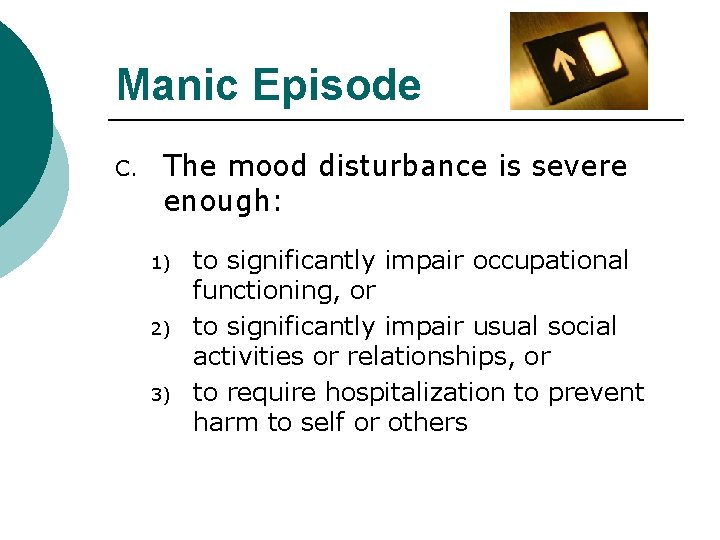 Manic Episode

C. The mood disturbance is severe enough:

1) to significantly impair occupational functioning, or
2) to significantly impair usual social activities or relationships, or
3) to require hospitalization to prevent harm to self or others